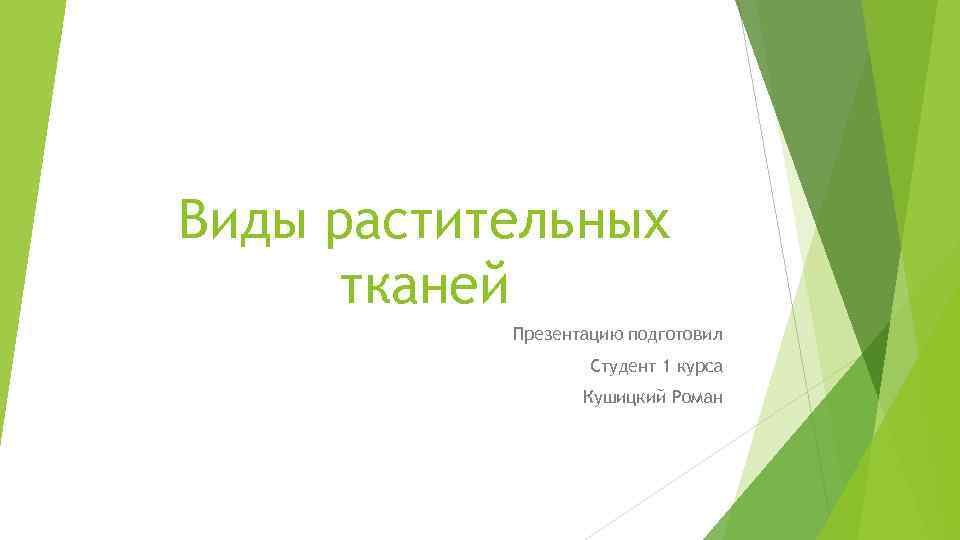 Виды растительных тканей

Презентацию подготовил

Студент 1 курса

Кушицкий Роман